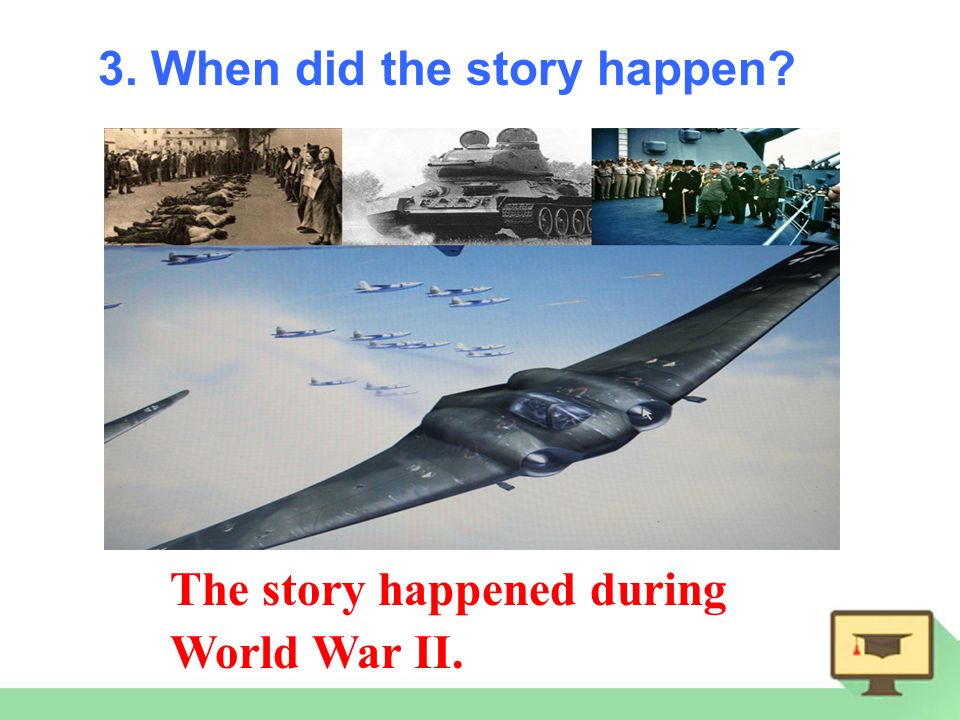 3. When did the story happen?

The story happened during World War II.